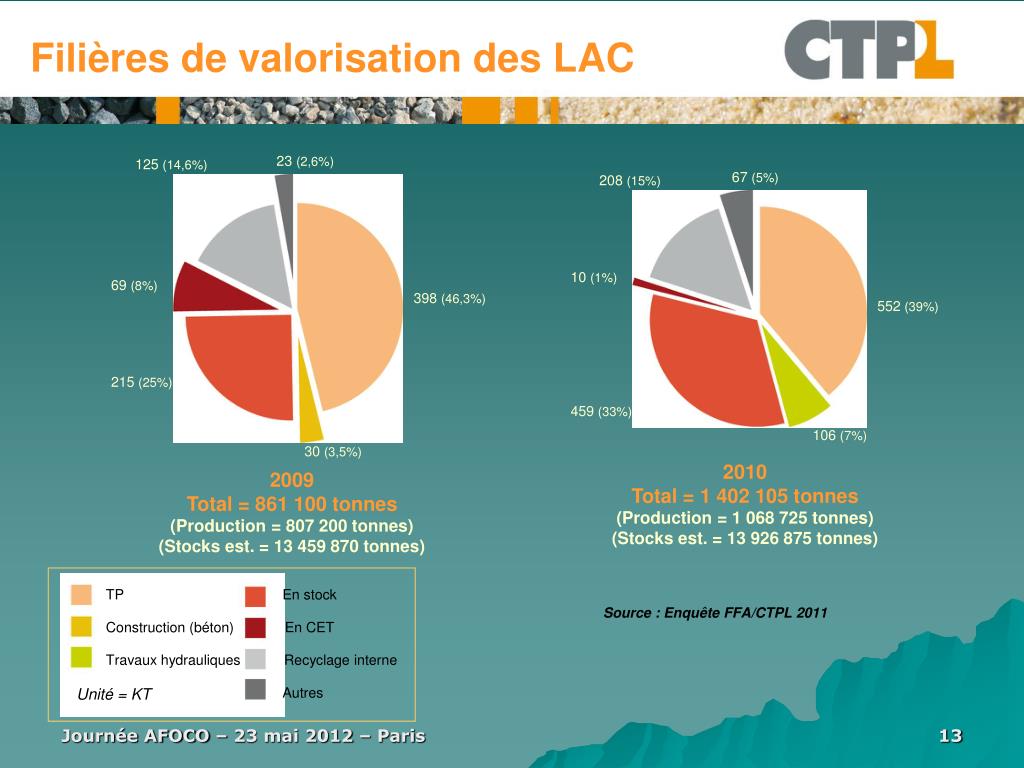 Filières de valorisation des LAC

CTPL

125 (14,6%)
23 (2,6%)
69 (8%)
398 (46,3%)
215 (25%)
30 (3,5%)

2009
Total = 861 100 tonnes
(Production = 807 200 tonnes)
(Stocks est. = 13 459 870 tonnes)

208 (15%)
67 (5%)
10 (1%)
552 (39%)
459 (33%)
106 (7%)

2010
Total = 1 402 105 tonnes
(Production = 1 068 725 tonnes)
(Stocks est. = 13 926 875 tonnes)

TP
Construction (béton)
Travaux hydrauliques
Unité = KT
En stock
En CET
Recyclage interne
Autres

Source : Enquête FFA/CTPL 2011

Journée AFOCO – 23 mai 2012 – Paris
13